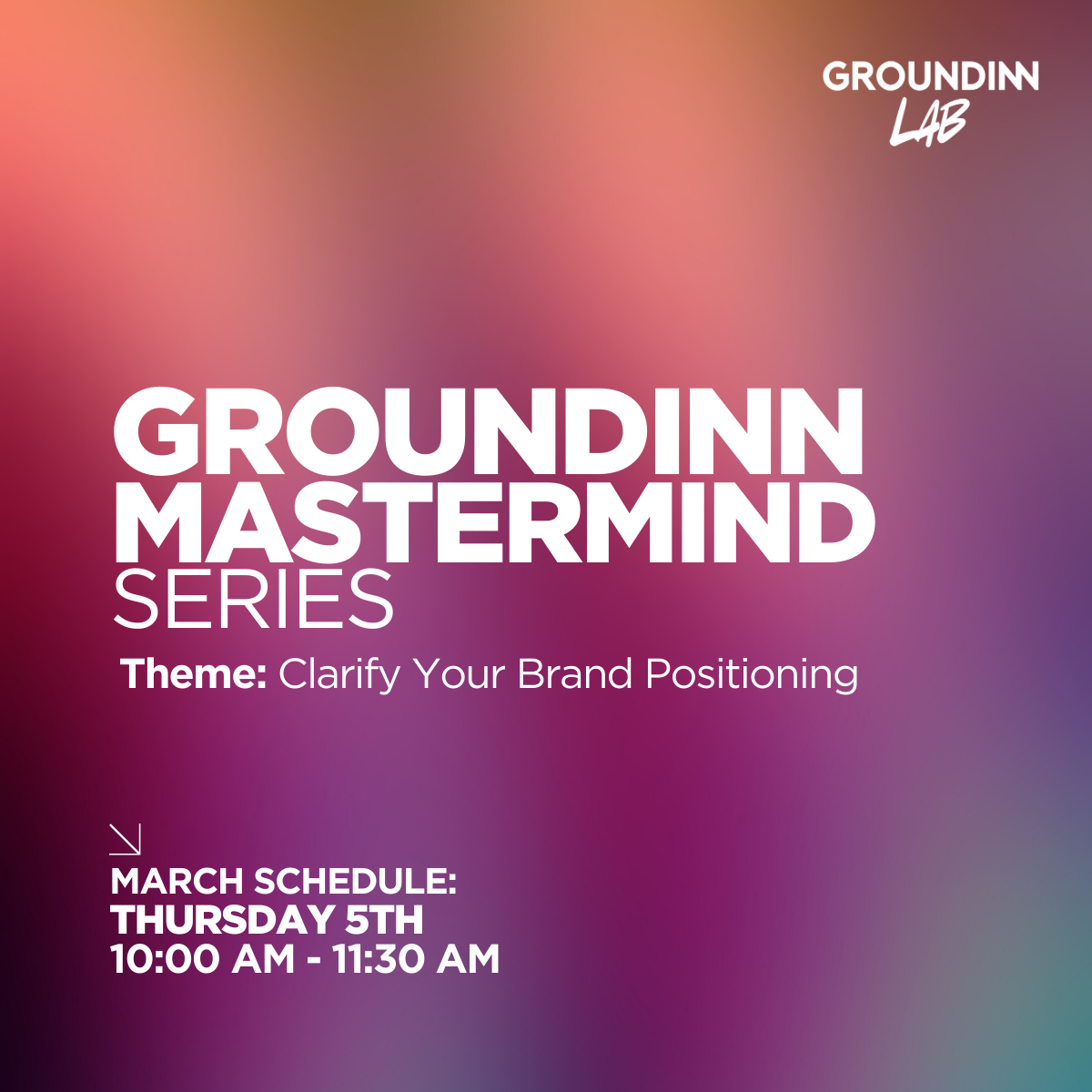 GROUNDINN
LAB

GROUNDINN
MASTERMIND
SERIES

Theme: Clarify Your Brand Positioning

MARCH SCHEDULE:
THURSDAY 5TH
10:00 AM - 11:30 AM